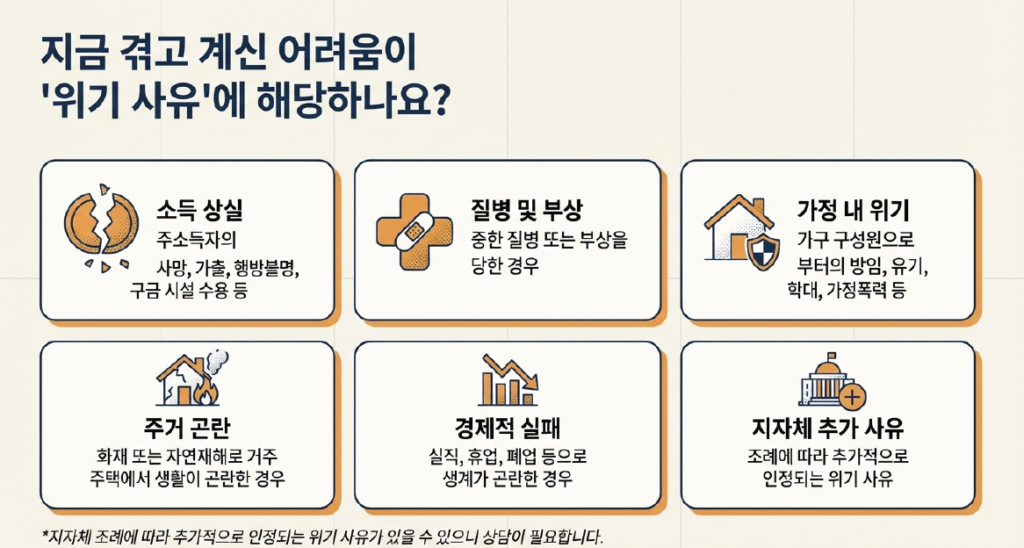 지금 겪고 계신 어려움이
'위기 사유'에 해당하나요?

소득 상실
주소득자의
사망, 가출, 행방불명,
구금 시설 수용 등

질병 및 부상
중한 질병 또는 부상을
당한 경우

가정 내 위기
가구 구성원으로
부터의 방임, 유기,
학대, 가정폭력 등

주거 곤란
화재 또는 자연재해로 거주
주택에서 생활이 곤란한 경우

경제적 실패
실직, 휴업, 폐업 등으로
생계가 곤란한 경우

지자체 추가 사유
조례에 따라 추가적으로
인정되는 위기 사유

*지자체 조례에 따라 추가적으로 인정되는 위기 사유가 있을 수 있으니 상담이 필요합니다.